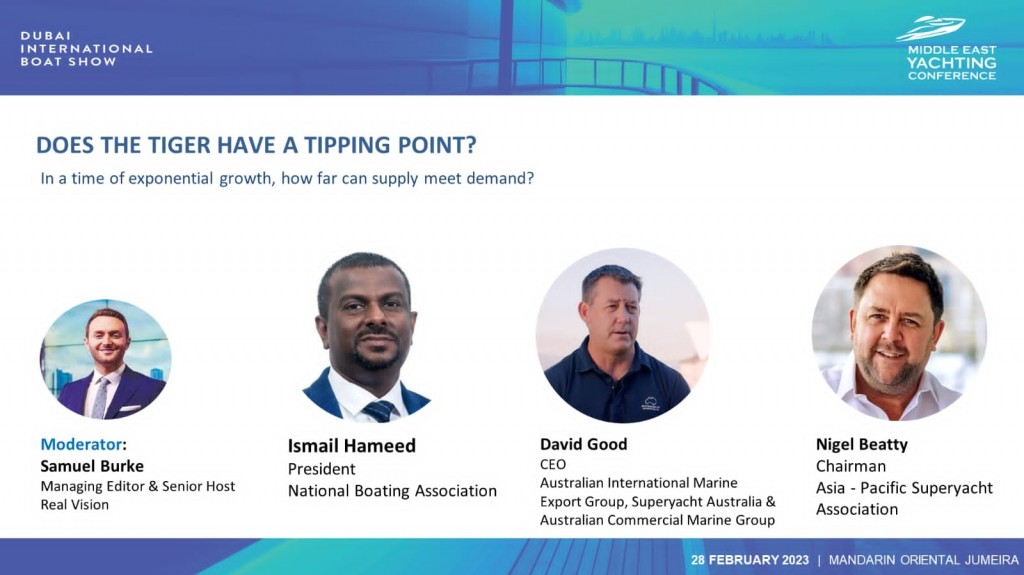 DUBAI INTERNATIONAL BOAT SHOW

MIDDLE EAST YACHTING CONFERENCE

DOES THE TIGER HAVE A TIPPING POINT?

In a time of exponential growth, how far can supply meet demand?

Moderator:
Samuel Burke
Managing Editor & Senior Host
Real Vision

Ismail Hameed
President
National Boating Association

David Good
CEO
Australian International Marine Export Group, Superyacht Australia & Australian Commercial Marine Group

Nigel Beatty
Chairman
Asia - Pacific Superyacht Association

28 FEBRUARY 2023 | MANDARIN ORIENTAL JUMEIRA